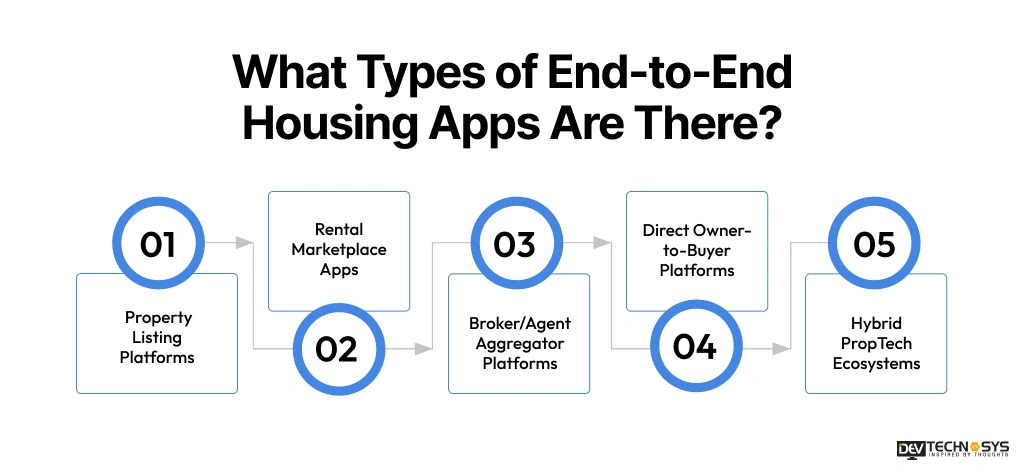 What Types of End-to-End Housing Apps Are There?

01

Property Listing Platforms

Rental Marketplace Apps

02

03

Broker/Agent Aggregator Platforms

Direct Owner-to-Buyer Platforms

04

05

Hybrid PropTech Ecosystems

DEV TECHNOSYS
INSPIRED BY THOUGHTS